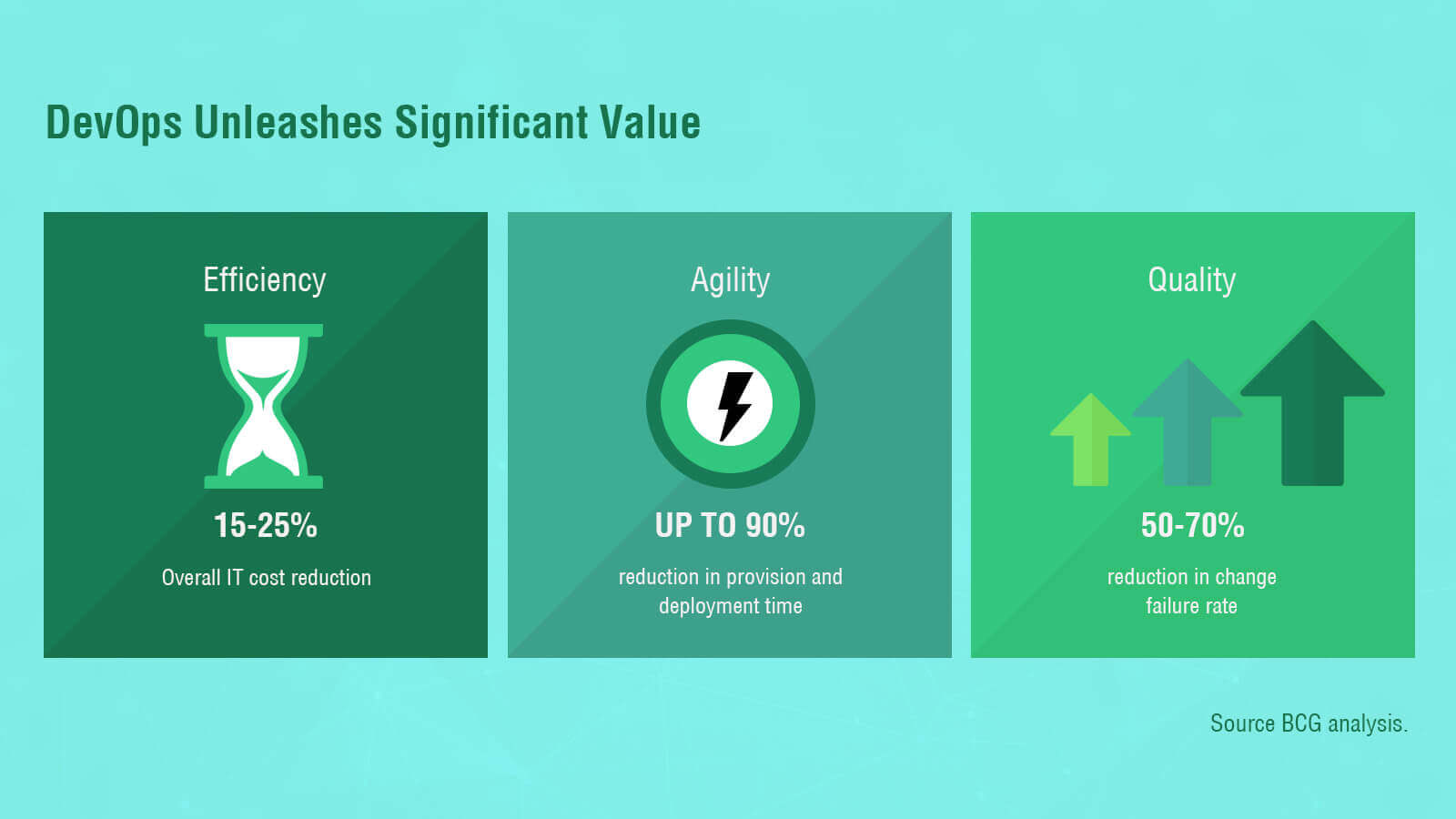 DevOps Unleashes Significant Value

Efficiency

15-25%

Overall IT cost reduction

Agility

UP TO 90%

reduction in provision and deployment time

Quality

50-70%

reduction in change failure rate

Source BCG analysis.